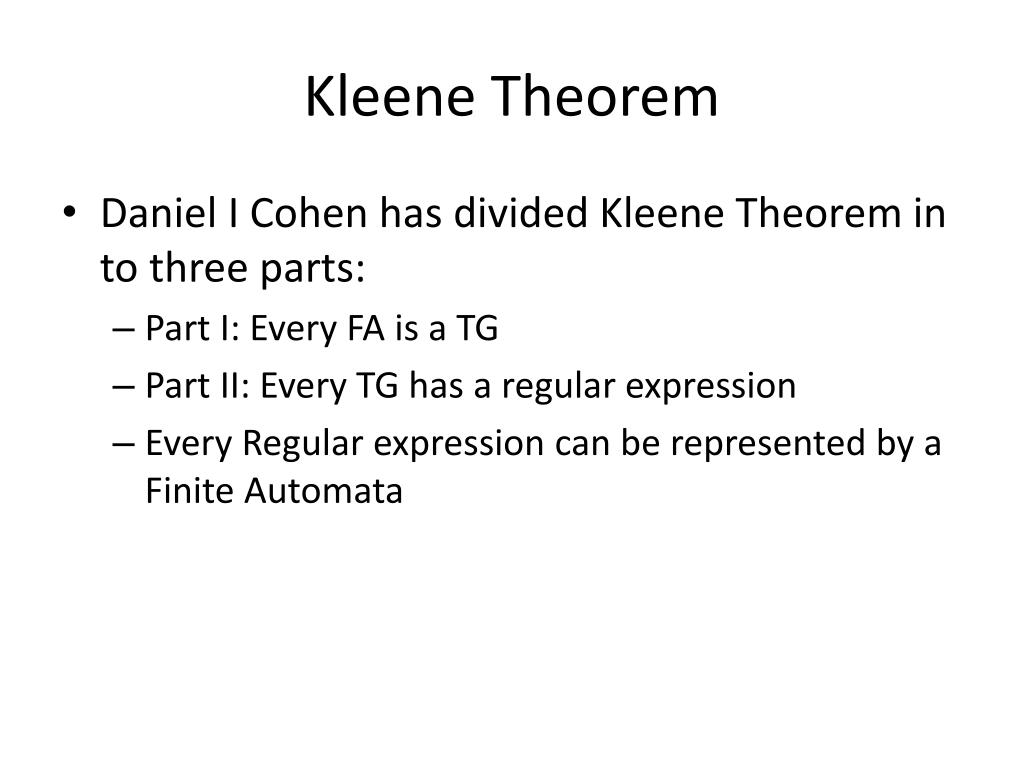 Kleene Theorem

• Daniel I Cohen has divided Kleene Theorem in to three parts:
– Part I: Every FA is a TG
– Part II: Every TG has a regular expression
– Every Regular expression can be represented by a Finite Automata